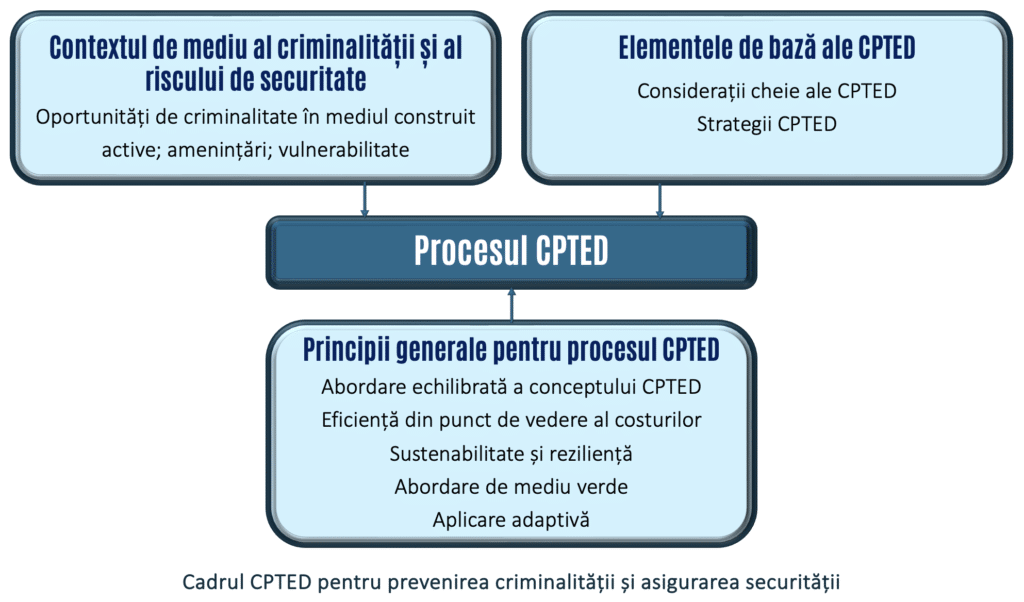 Contextul de mediu al criminalității și al riscului de securitate

Oportunități de criminalitate în mediul construit active; amenințări; vulnerabilitate

Elementele de bază ale CPTED

Considerații cheie ale CPTED

Strategii CPTED

Procesul CPTED

Principii generale pentru procesul CPTED

Abordare echilibrată a conceptului CPTED

Eficiență din punct de vedere al costurilor

Sustenabilitate și reziliență

Abordare de mediu verde

Aplicare adaptivă

Cadrul CPTED pentru prevenirea criminalității și asigurarea securității